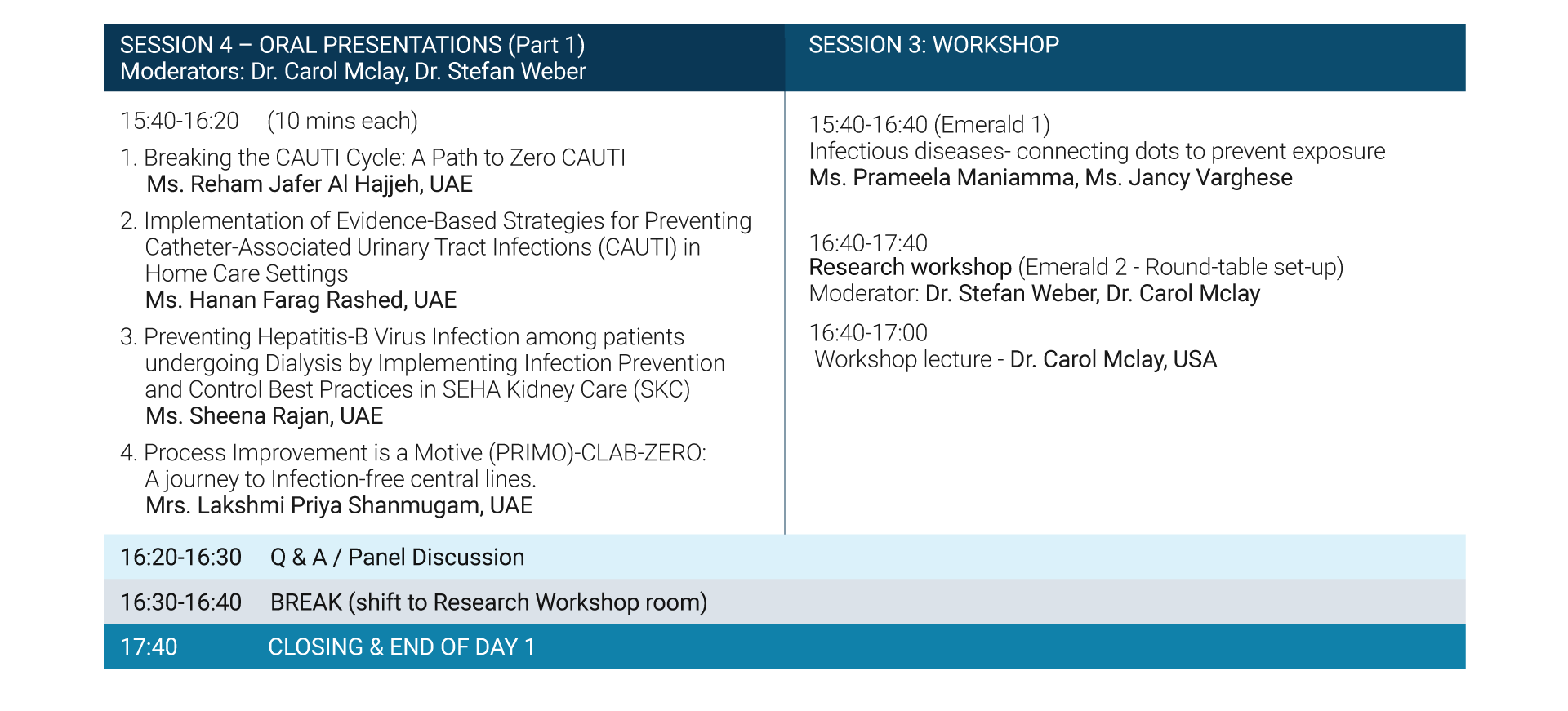 SESSION 4 – ORAL PRESENTATIONS (Part 1)
Moderators: Dr. Carol Mclay, Dr. Stefan Weber

15:40-16:20 (10 mins each)

1. Breaking the CAUTI Cycle: A Path to Zero CAUTI
Ms. Reham Jafer Al Hajjeh, UAE

2. Implementation of Evidence-Based Strategies for Preventing Catheter-Associated Urinary Tract Infections (CAUTI) in Home Care Settings
Ms. Hanan Farag Rashed, UAE

3. Preventing Hepatitis-B Virus Infection among patients undergoing Dialysis by Implementing Infection Prevention and Control Best Practices in SEHA Kidney Care (SKC)
Ms. Sheena Rajan, UAE

4. Process Improvement is a Motive (PRIMO)-CLAB-ZERO: A journey to Infection-free central lines.
Mrs. Lakshmi Priya Shanmugam, UAE

SESSION 3: WORKSHOP

15:40-16:40 (Emerald 1)
Infectious diseases- connecting dots to prevent exposure
Ms. Prameela Maniamma, Ms. Jancy Varghese

16:40-17:40
Research workshop (Emerald 2 - Round-table set-up)
Moderator: Dr. Stefan Weber, Dr. Carol Mclay

16:40-17:00
Workshop lecture - Dr. Carol Mclay, USA

16:20-16:30 Q & A / Panel Discussion

16:30-16:40 BREAK (shift to Research Workshop room)

17:40 CLOSING & END OF DAY 1